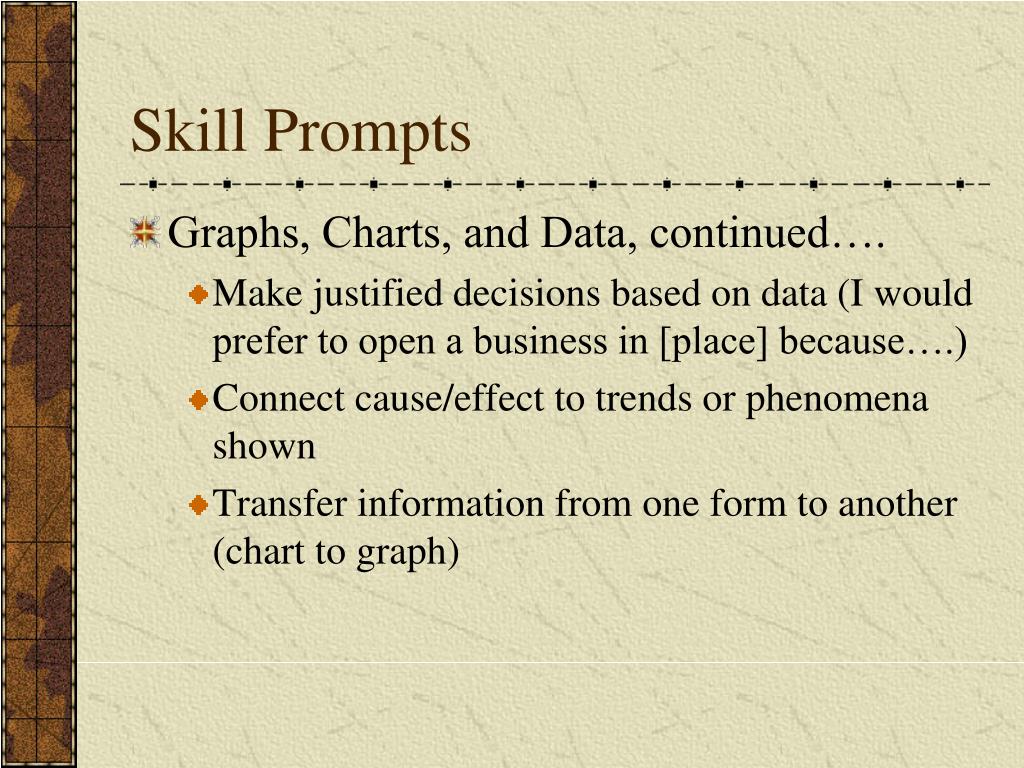 Skill Prompts

Graphs, Charts, and Data, continued….

Make justified decisions based on data (I would prefer to open a business in [place] because….)

Connect cause/effect to trends or phenomena shown

Transfer information from one form to another (chart to graph)